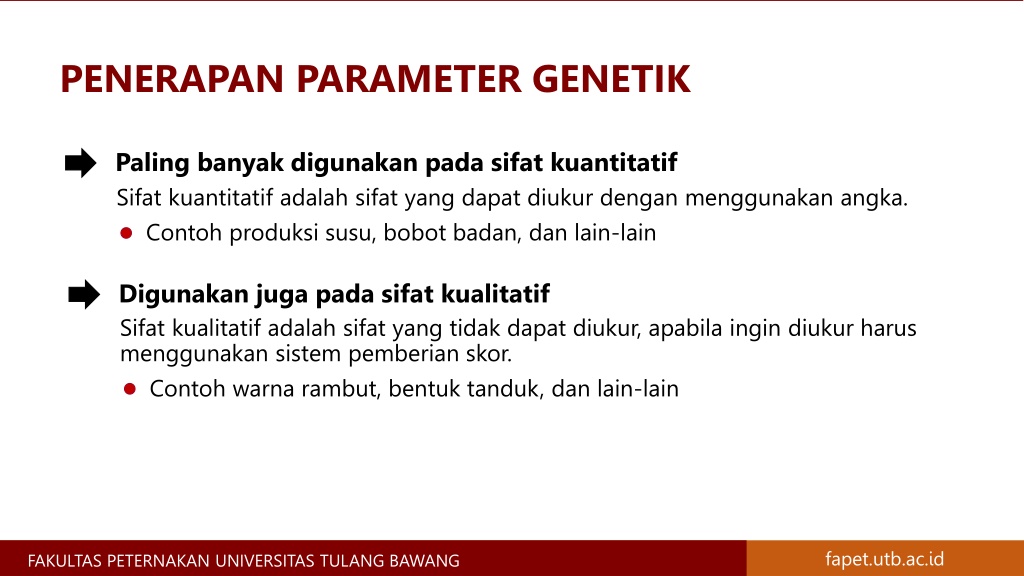 PENERAPAN PARAMETER GENETIK

Paling banyak digunakan pada sifat kuantitatif
Sifat kuantitatif adalah sifat yang dapat diukur dengan menggunakan angka.
Contoh produksi susu, bobot badan, dan lain-lain

Digunakan juga pada sifat kualitatif
Sifat kualitatif adalah sifat yang tidak dapat diukur, apabila ingin diukur harus menggunakan sistem pemberian skor.
Contoh warna rambut, bentuk tanduk, dan lain-lain

FAKULTAS PETERNAKAN UNIVERSITAS TULANG BAWANG
fapet.utb.ac.id